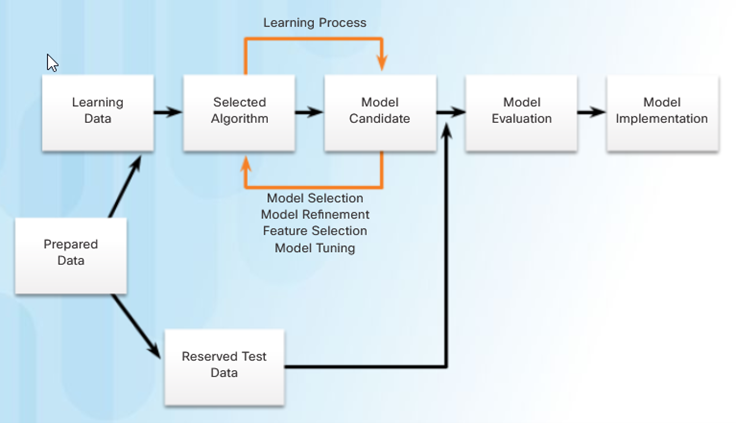 Learning Process

Learning Data

Selected Algorithm

Model Candidate

Model Evaluation

Model Implementation

Model Selection
Model Refinement
Feature Selection
Model Tuning

Prepared Data

Reserved Test Data